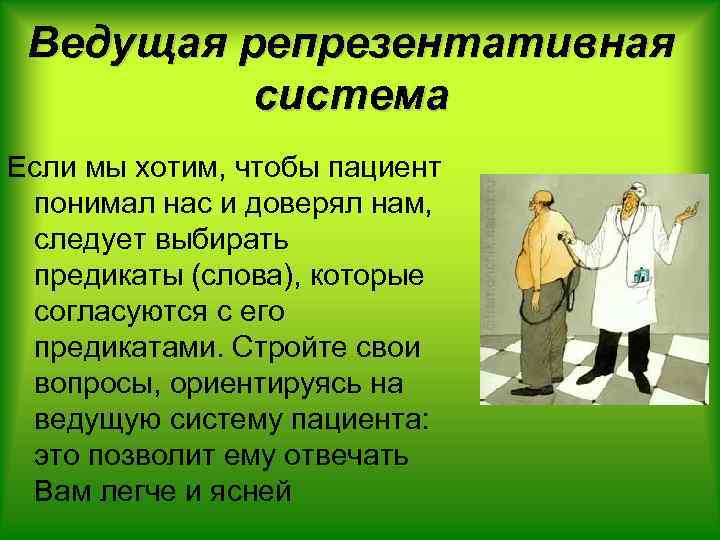 Ведущая репрезентативная система

Если мы хотим, чтобы пациент понимал нас и доверял нам, следует выбирать предикаты (слова), которые согласуются с его предикатами. Стройте свои вопросы, ориентируясь на ведущую систему пациента: это позволит ему отвечать Вам легче и ясней